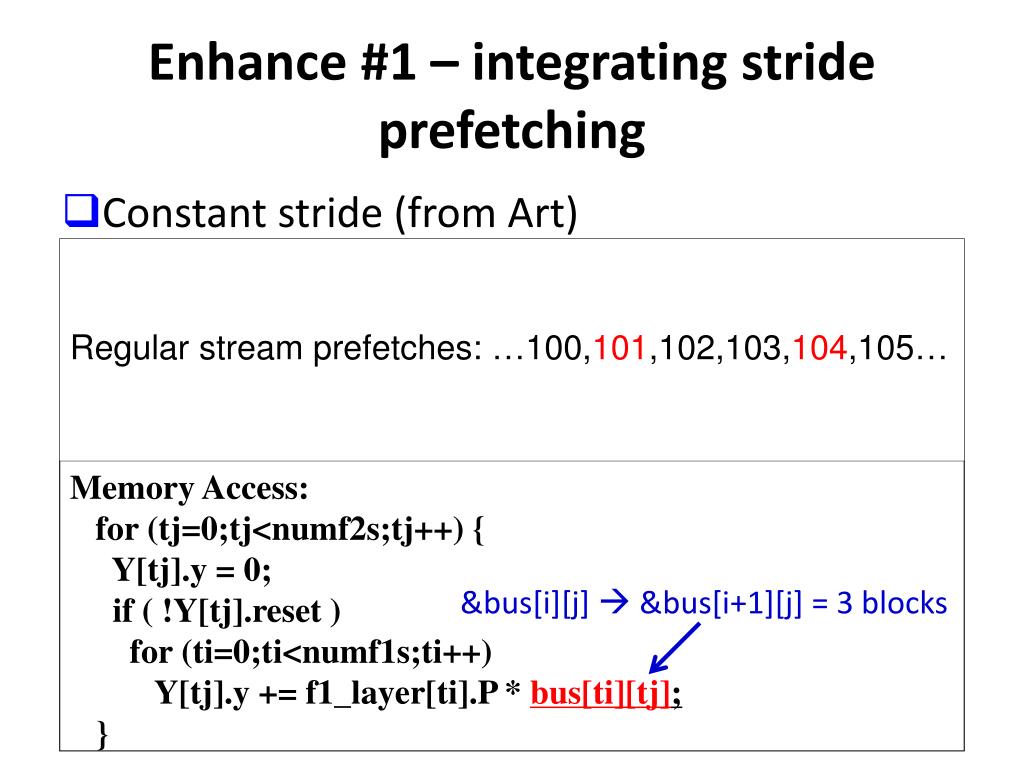 Enhance #1 – integrating stride prefetching

❑Constant stride (from Art)

Regular stream prefetches: …100,101,102,103,104,105…

Memory Access:
for (tj=0;tj<numf2s;tj++) {
Y[tj].y = 0;
if ( !Y[tj].reset )
for (ti=0;ti<numf1s;ti++)
Y[tj].y += f1_layer[ti].P * bus[ti][tj];
}

&bus[i][j] → &bus[i+1][j] = 3 blocks